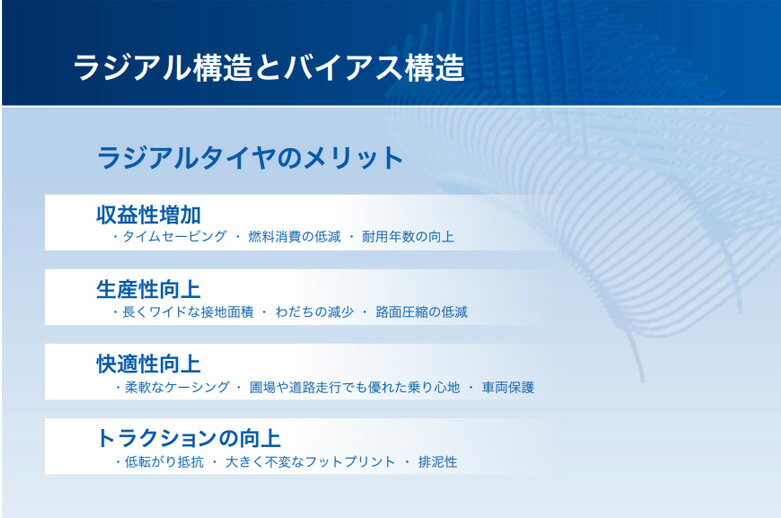 ラジアル構造とバイアス構造

ラジアルタイヤのメリット

収益性増加
・タイムセービング ・ 燃料消費の低減 ・ 耐用年数の向上

生産性向上
・長くワイドな接地面積 ・ わだちの減少 ・ 路面圧縮の低減

快適性向上
・柔軟なケーシング ・ 圃場や道路走行でも優れた乗り心地 ・ 車両保護

トラクションの向上
・低転がり抵抗 ・ 大きく不変なフットプリント ・ 排泥性